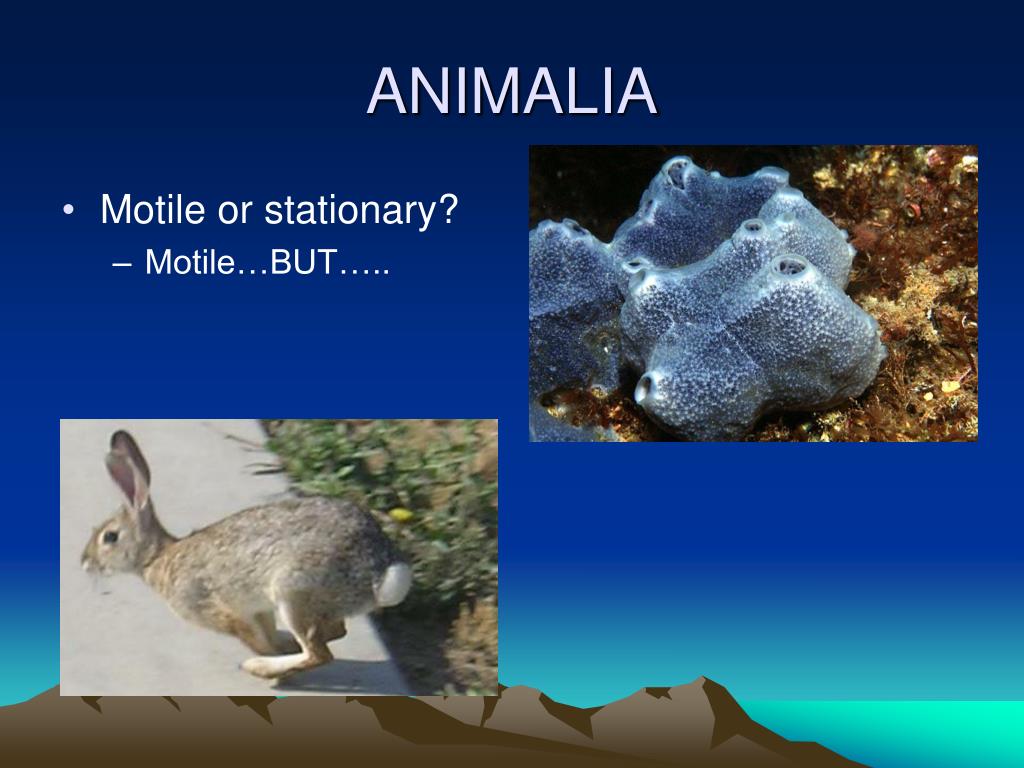 ANIMALIA

• Motile or stationary?
– Motile…BUT…..